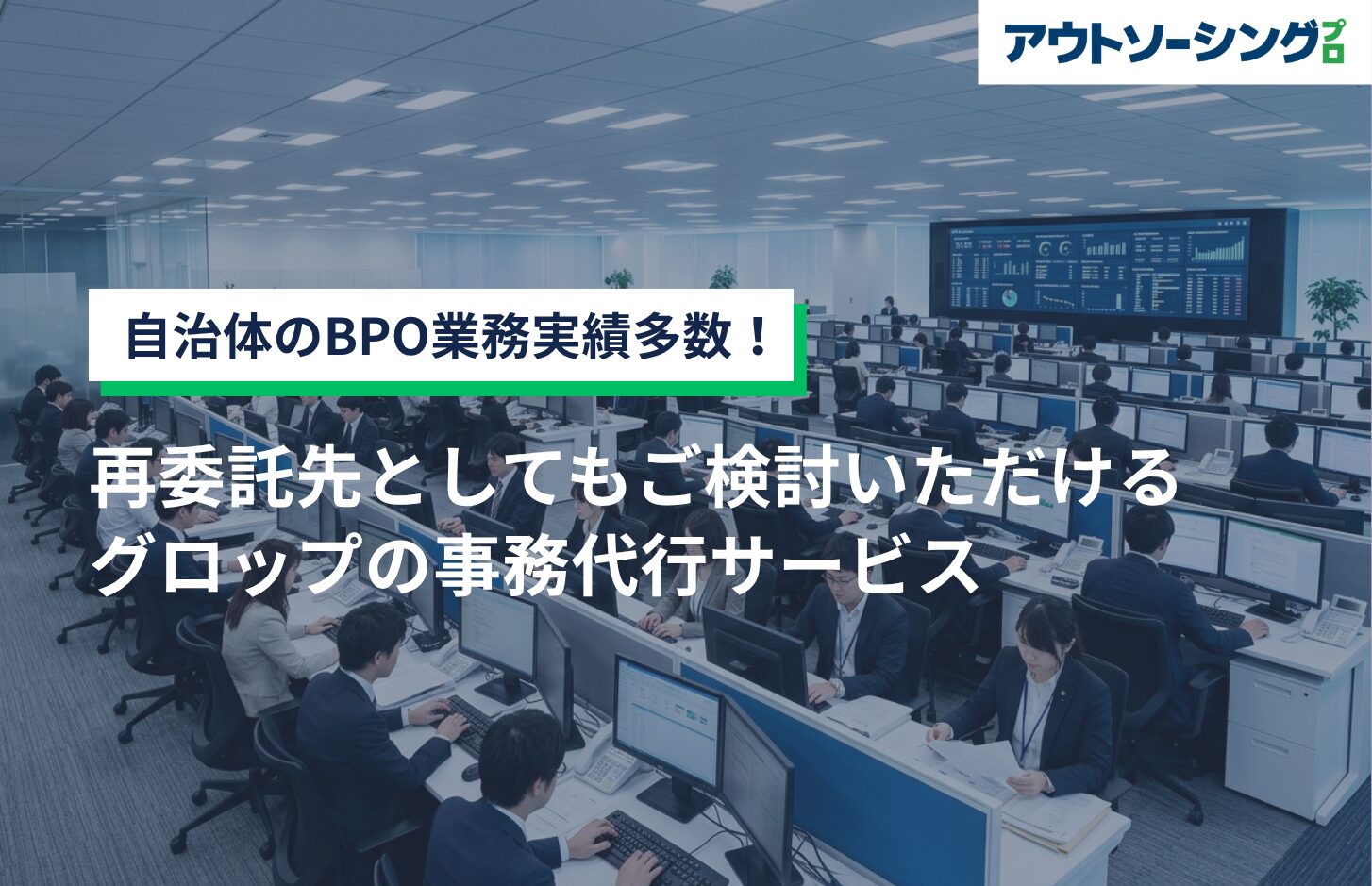 アウトソーシングプロ

自治体のBPO業務実績多数！

再委託先としてもご検討いただけるグロップの事務代行サービス